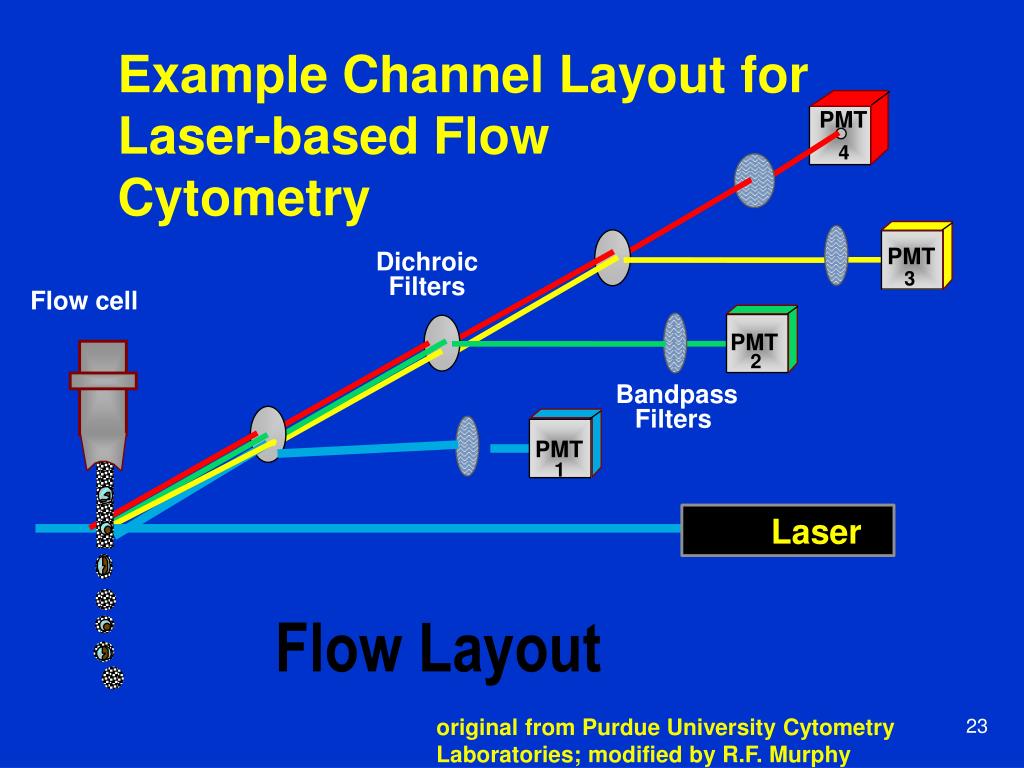 Example Channel Layout for Laser-based Flow Cytometry

PMT
4

PMT
3

Dichroic
Filters

Flow cell

PMT
2

Bandpass
Filters

PMT
1

Laser

Flow Layout

original from Purdue University Cytometry Laboratories; modified by R.F. Murphy

23